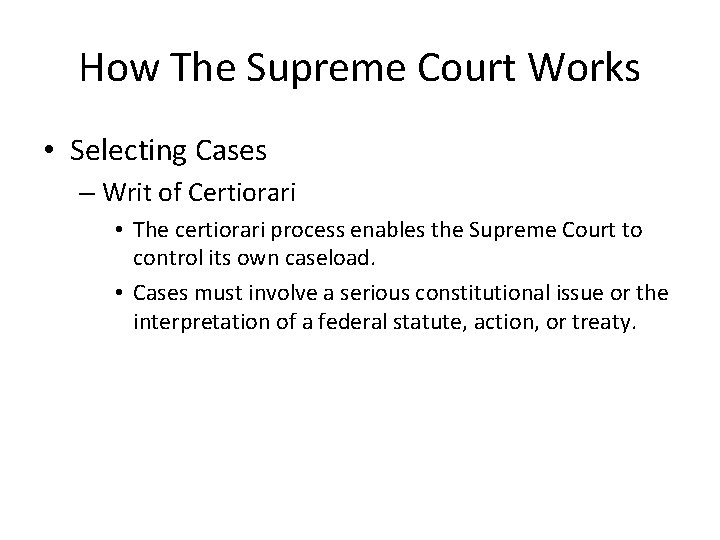 How The Supreme Court Works

• Selecting Cases

– Writ of Certiorari

• The certiorari process enables the Supreme Court to control its own caseload.

• Cases must involve a serious constitutional issue or the interpretation of a federal statute, action, or treaty.